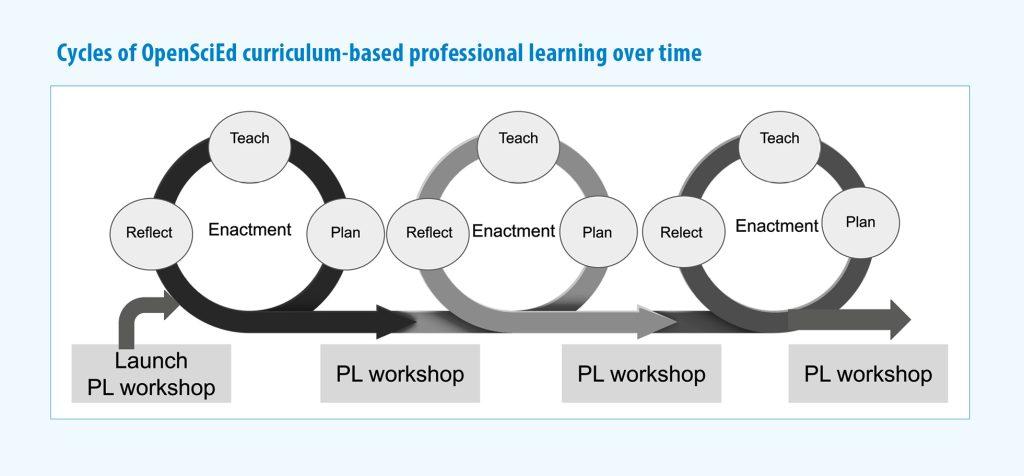 Cycles of OpenSciEd curriculum-based professional learning over time

Teach
Reflect
Enactment
Plan

Teach
Reflect
Enactment
Plan

Teach
Relect
Enactment
Plan

Launch PL workshop

PL workshop

PL workshop

PL workshop